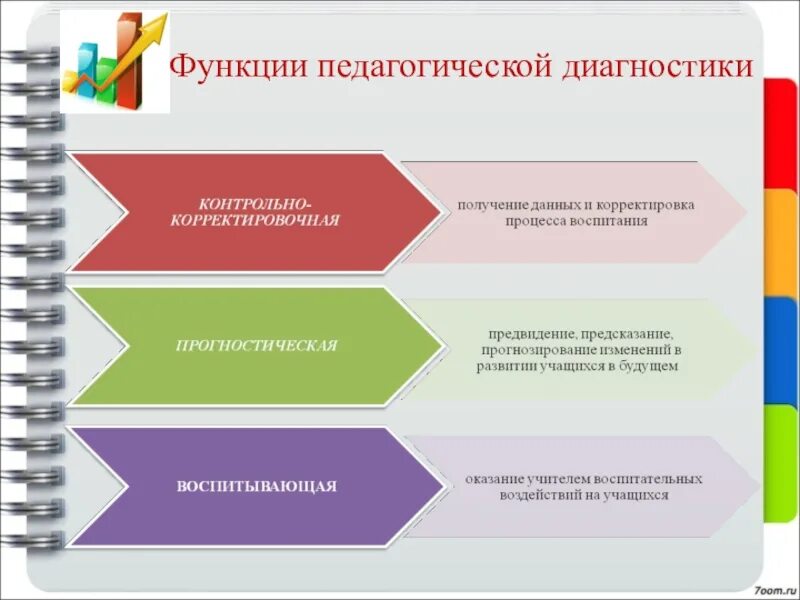 Функции педагогической диагностики

КОНТРОЛЬНО-КОРРЕКТИРОВОЧНАЯ

получение данных и корректировка процесса воспитания

ПРОГНОСТИЧЕСКАЯ

предвидение, предсказание, прогнозирование изменений в развитии учащихся в будущем

ВОСПИТЫВАЮЩАЯ

оказание учителем воспитательных воздействий на учащихся

7oom.ru